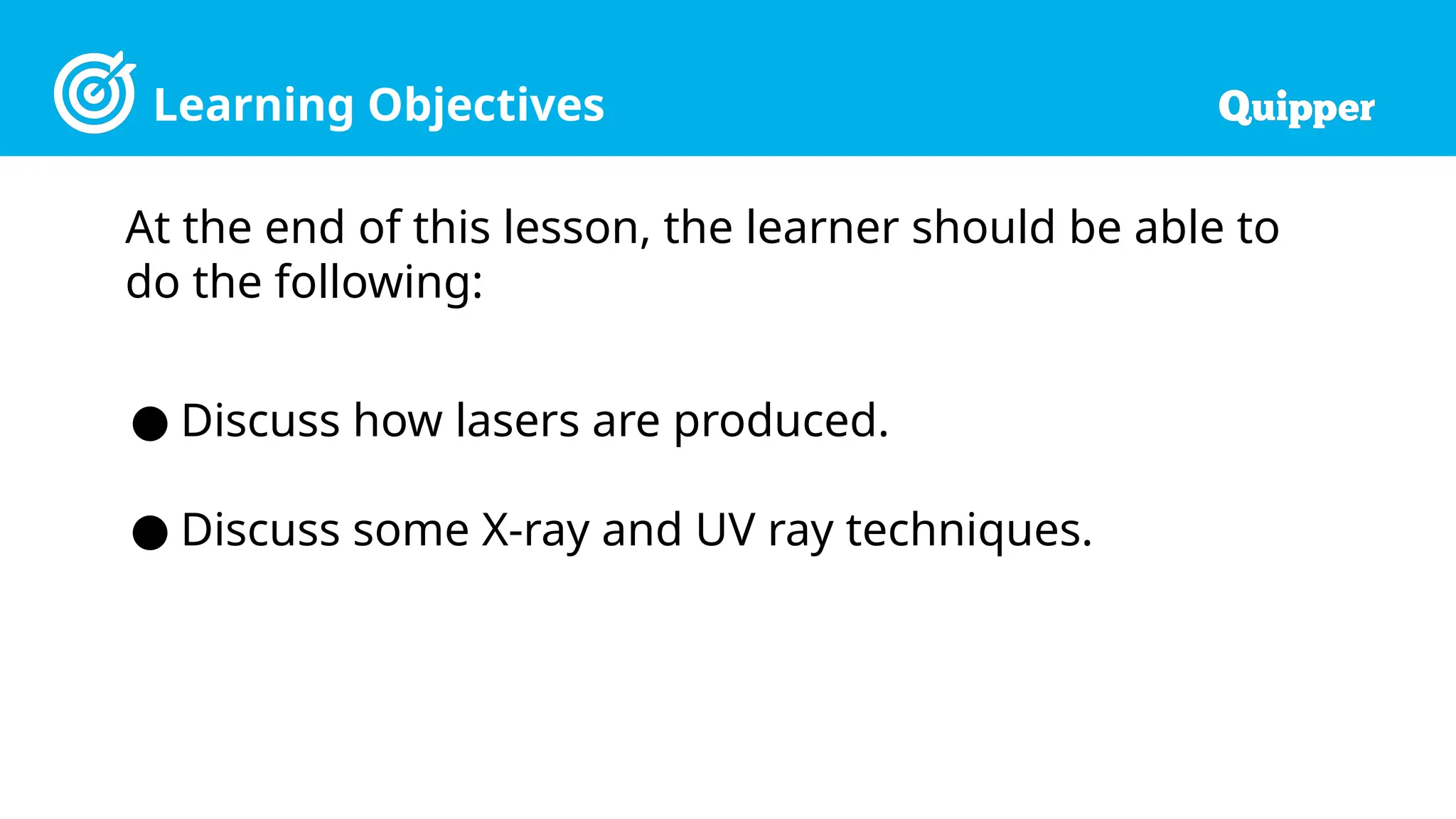 Learning Objectives

Quipper

At the end of this lesson, the learner should be able to do the following:

● Discuss how lasers are produced.

● Discuss some X-ray and UV ray techniques.